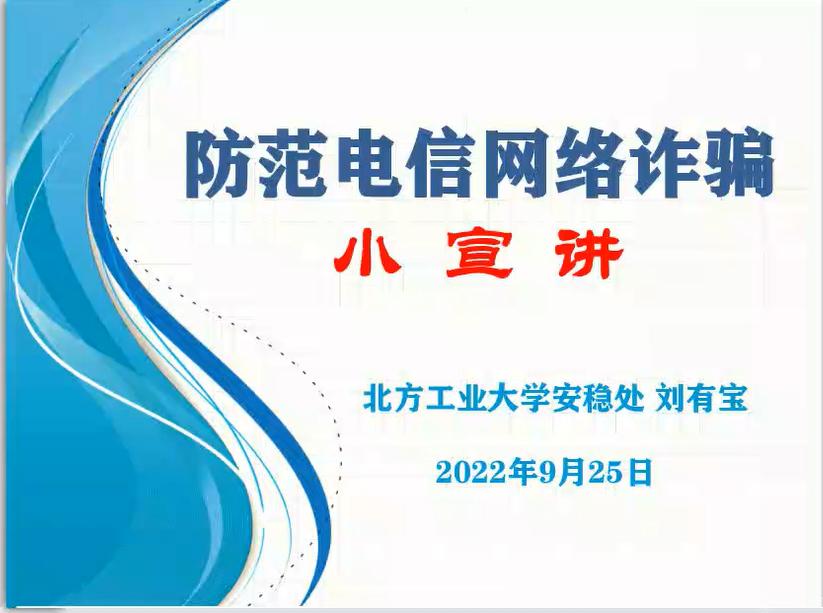 防范电信网络诈骗

小 宣 讲

北方工业大学安稳处 刘有宝

2022年9月25日